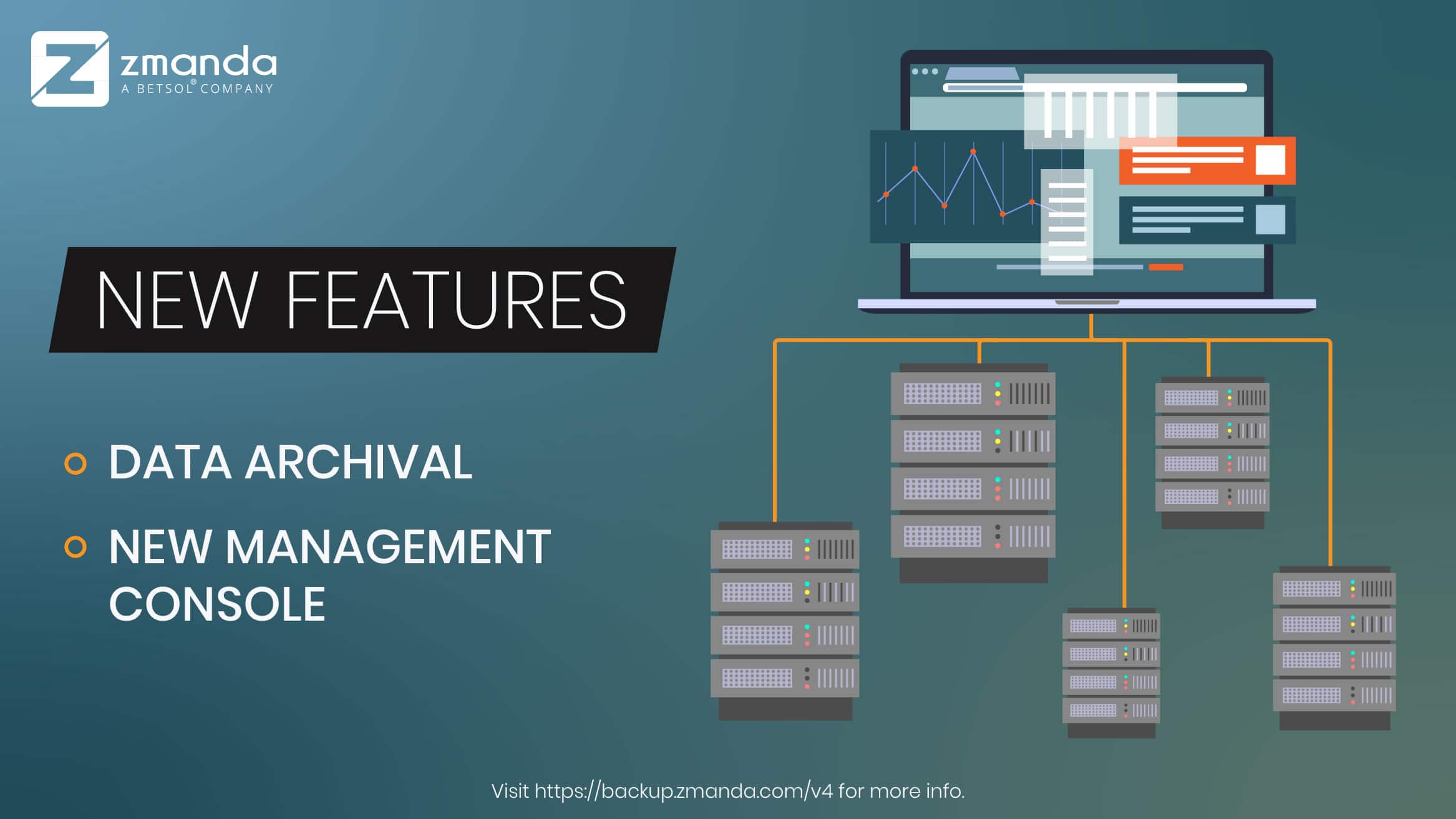 zmanda
A BETSOL® COMPANY

NEW FEATURES

DATA ARCHIVAL

NEW MANAGEMENT CONSOLE

Visit https://backup.zmanda.com/v4 for more info.